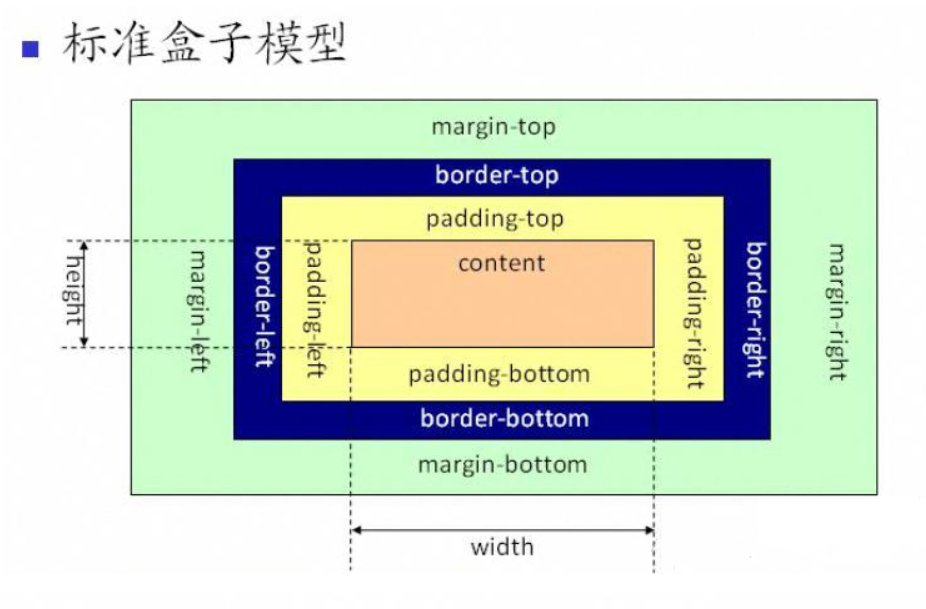 标准盒子模型

margin-top
border-top
padding-top
height
margin-left
border-left
padding-left
content
padding-right
border-right
margin-right
padding-bottom
border-bottom
margin-bottom
width